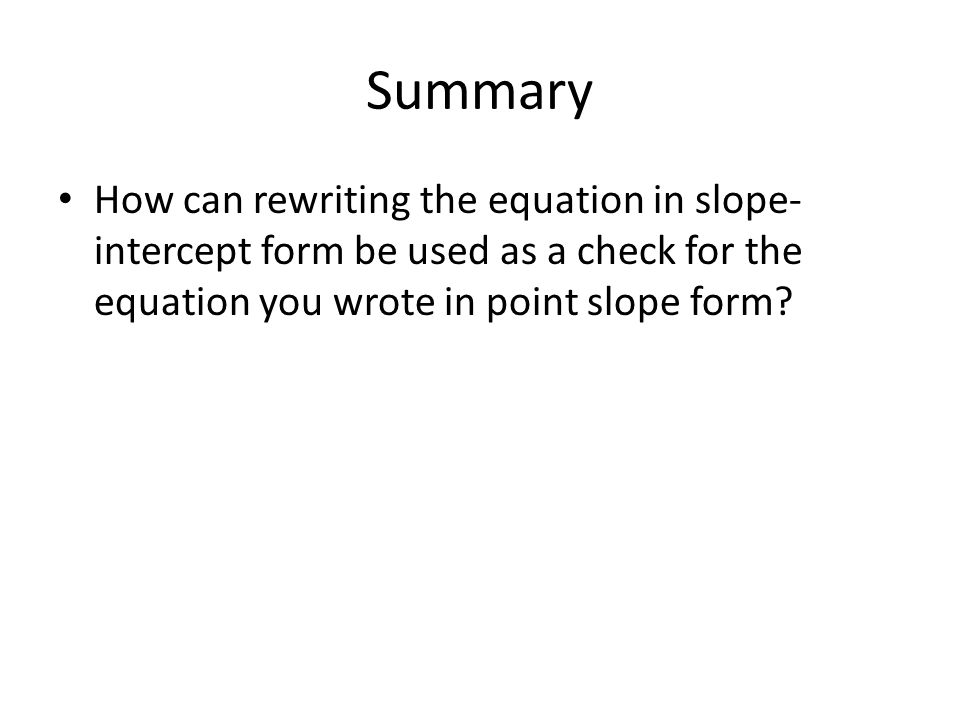 Summary

• How can rewriting the equation in slope-intercept form be used as a check for the equation you wrote in point slope form?